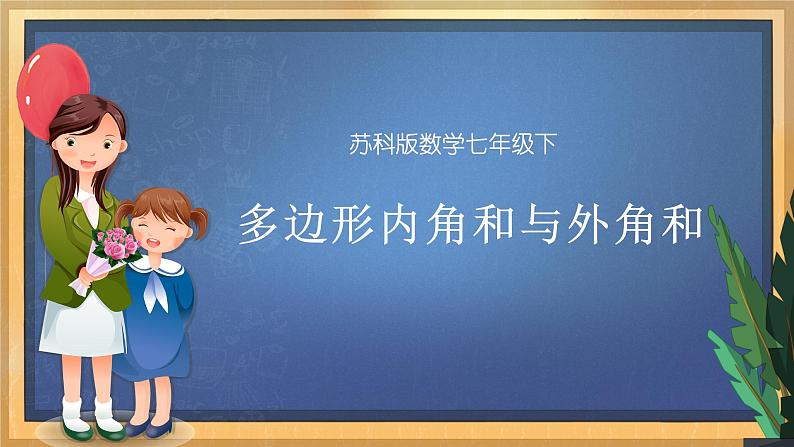 苏科版数学七年级下

多边形内角和与外角和